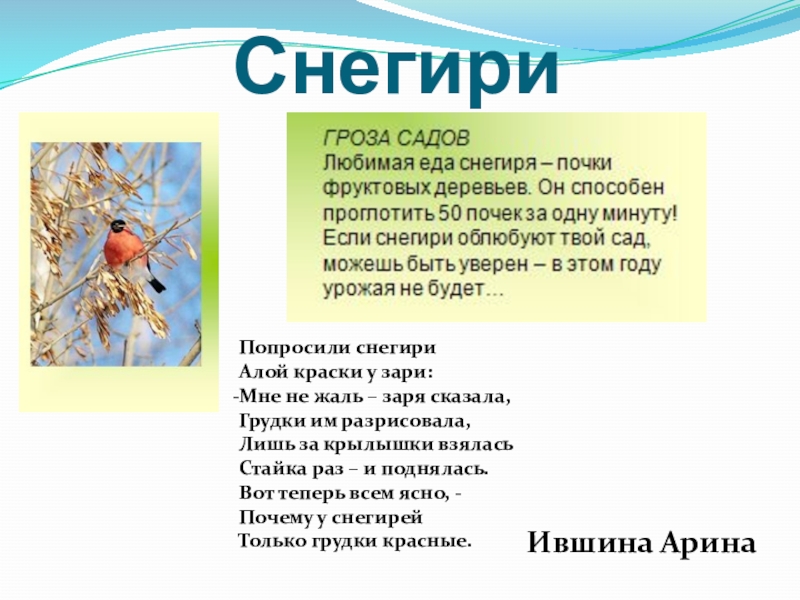 Снегири

ГРОЗА САДОВ
Любимая еда снегиря – почки фруктовых деревьев. Он способен проглотить 50 почек за одну минуту! Если снегири облюбуют твой сад, можешь быть уверен – в этом году урожая не будет...

Попросили снегири
Алой краски у зари:
-Мне не жаль – заря сказала,
Грудки им разрисовала,
Лишь за крылышки взялась
Стайка раз – и поднялась.
Вот теперь всем ясно, -
Почему у снегирей
Только грудки красные.

Ившина Арина